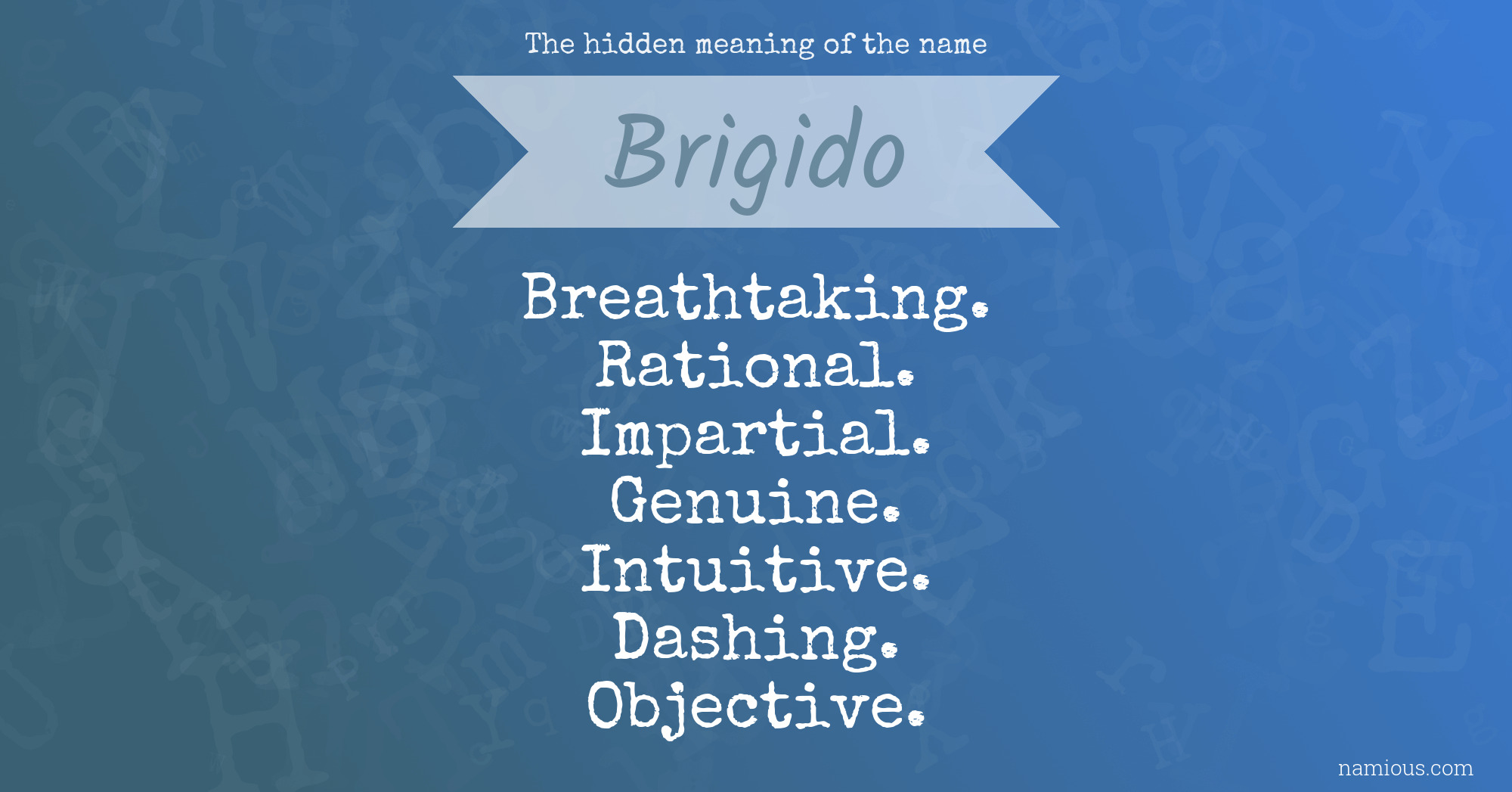 The hidden meaning of the name

Brigido

Breathtaking.
Rational.
Impartial.
Genuine.
Intuitive.
Dashing.
Objective.

namious.com